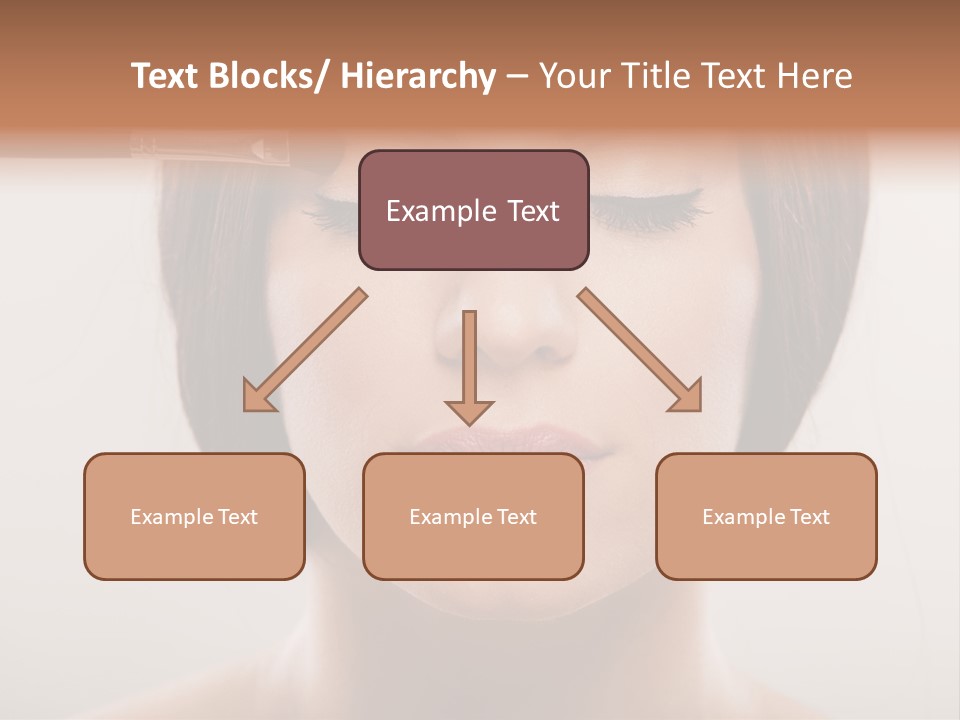 Text Blocks/ Hierarchy – Your Title Text Here

Example Text

Example Text

Example Text

Example Text